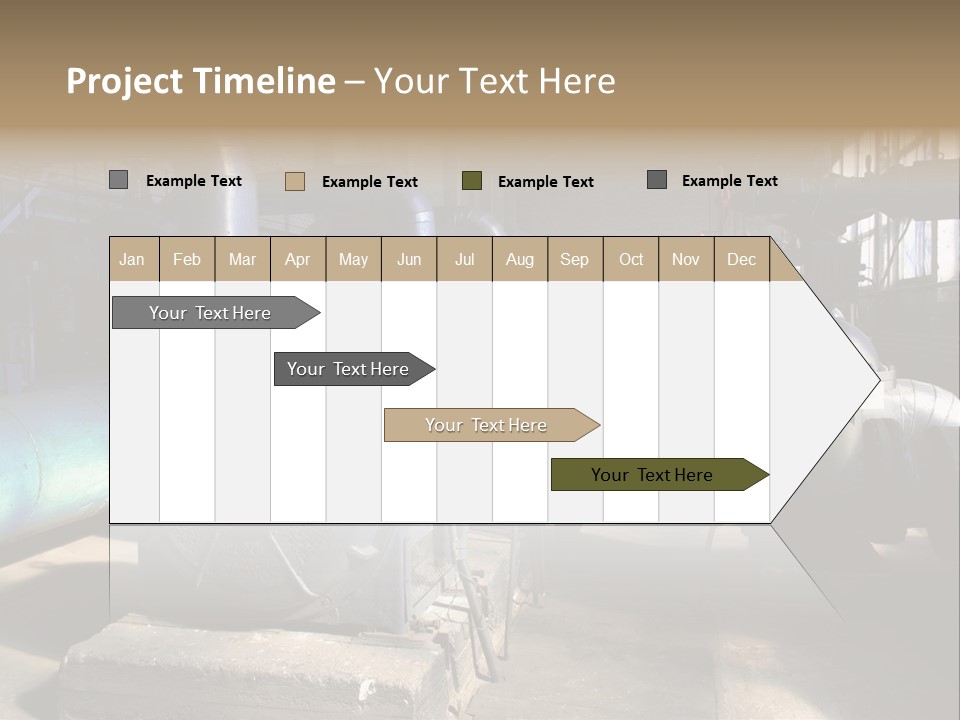 Project Timeline – Your Text Here

Example Text Example Text Example Text Example Text

| Jan | Feb | Mar | Apr | May | Jun | Jul | Aug | Sep | Oct | Nov | Dec |
|---|---|---|---|---|---|---|---|---|---|---|---|

Your Text Here

Your Text Here

Your Text Here

Your Text Here